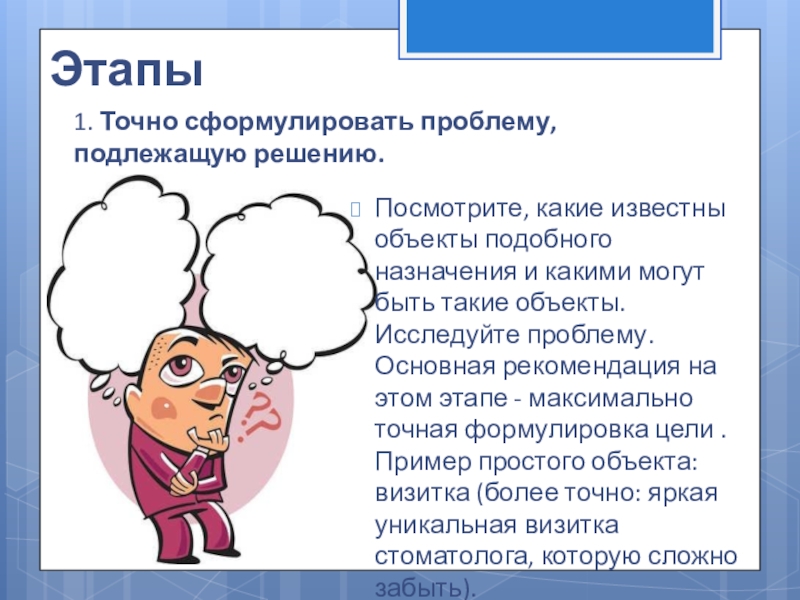 Этапы

1. Точно сформулировать проблему, подлежащую решению.

Посмотрите, какие известны объекты подобного назначения и какими могут быть такие объекты. Исследуйте проблему. Основная рекомендация на этом этапе - максимально точная формулировка цели . Пример простого объекта: визитка (более точно: яркая уникальная визитка стоматолога, которую сложно забыть).